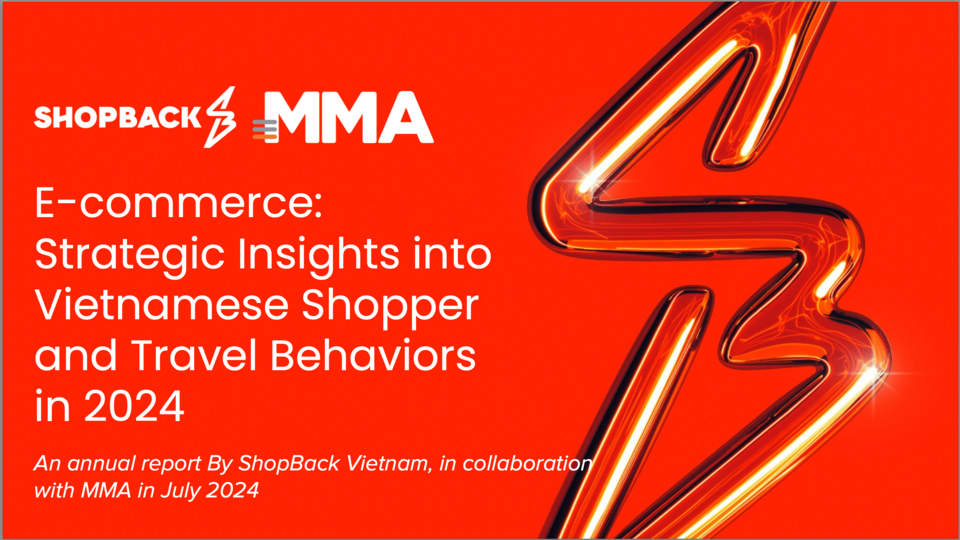 SHOPBACK MMA

E-commerce: Strategic Insights into Vietnamese Shopper and Travel Behaviors in 2024

An annual report By ShopBack Vietnam, in collaboration with MMA in July 2024